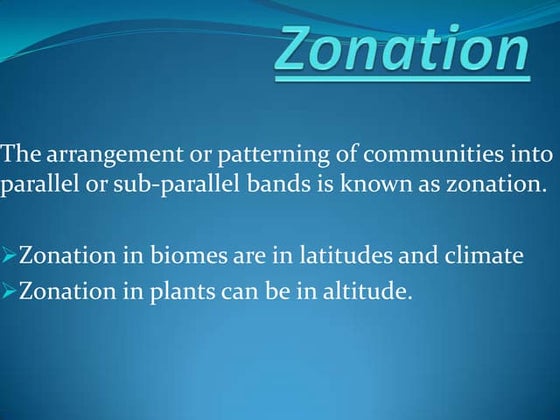 Zonation

The arrangement or patterning of communities into parallel or sub-parallel bands is known as zonation.

➢Zonation in biomes are in latitudes and climate
➢Zonation in plants can be in altitude.